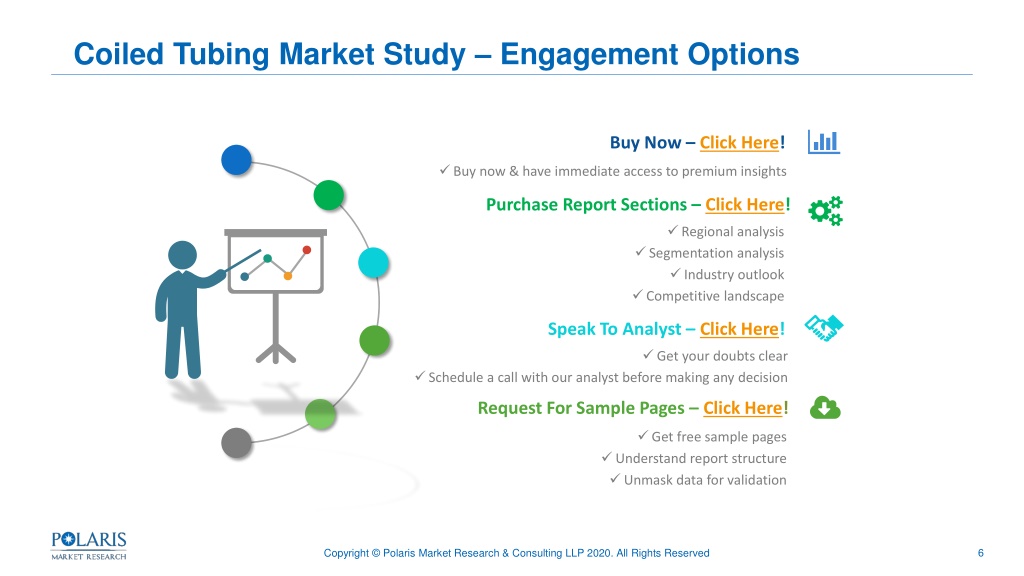 Coiled Tubing Market Study – Engagement Options

Buy Now – Click Here!

✓ Buy now & have immediate access to premium insights

Purchase Report Sections – Click Here!

✓ Regional analysis
✓ Segmentation analysis
✓ Industry outlook
✓ Competitive landscape

Speak To Analyst – Click Here!

✓ Get your doubts clear
✓ Schedule a call with our analyst before making any decision

Request For Sample Pages – Click Here!

✓ Get free sample pages
✓ Understand report structure
✓ Unmask data for validation

POLARIS MARKET RESEARCH

Copyright © Polaris Market Research & Consulting LLP 2020. All Rights Reserved

6